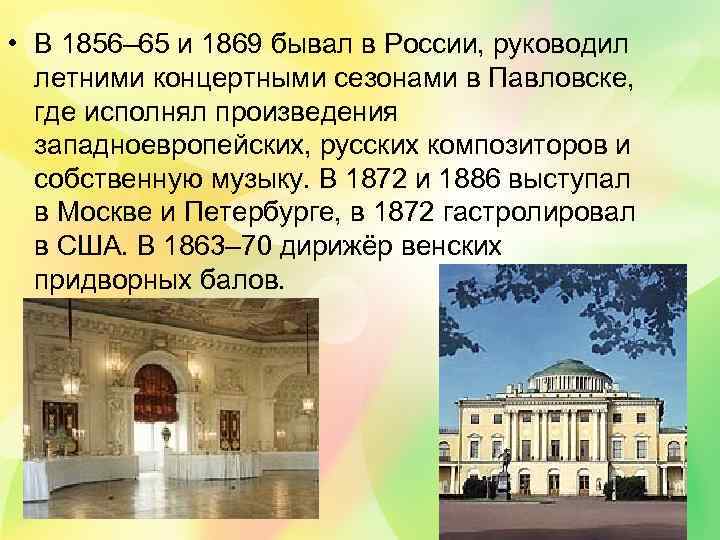 • В 1856–65 и 1869 бывал в России, руководил летними концертными сезонами в Павловске, где исполнял произведения западноевропейских, русских композиторов и собственную музыку. В 1872 и 1886 выступал в Москве и Петербурге, в 1872 гастролировал в США. В 1863–70 дирижёр венских придворных балов.